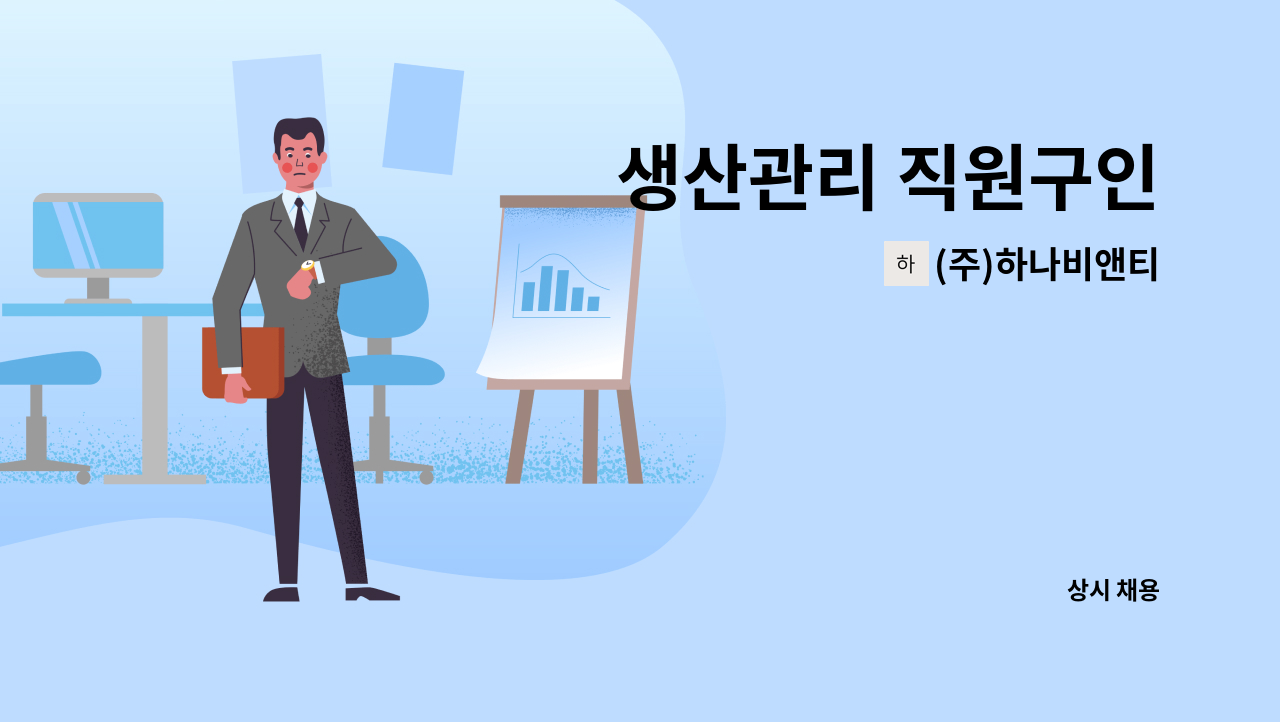 생산관리 직원구인

하 (주)하나비앤티

상시 채용